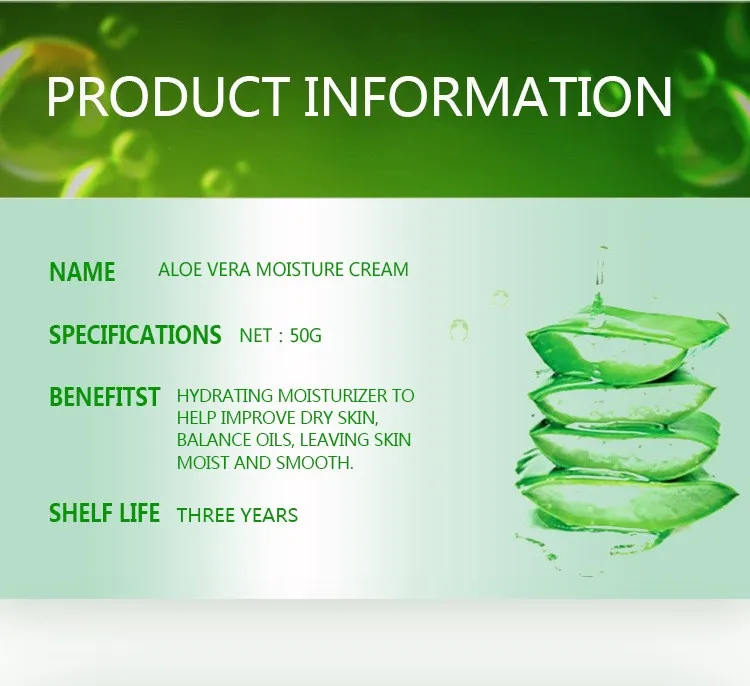 PRODUCT INFORMATION

NAME ALOE VERA MOISTURE CREAM

SPECIFICATIONS NET : 50G

BENEFITST HYDRATING MOISTURIZER TO HELP IMPROVE DRY SKIN, BALANCE OILS, LEAVING SKIN MOIST AND SMOOTH.

SHELF LIFE THREE YEARS